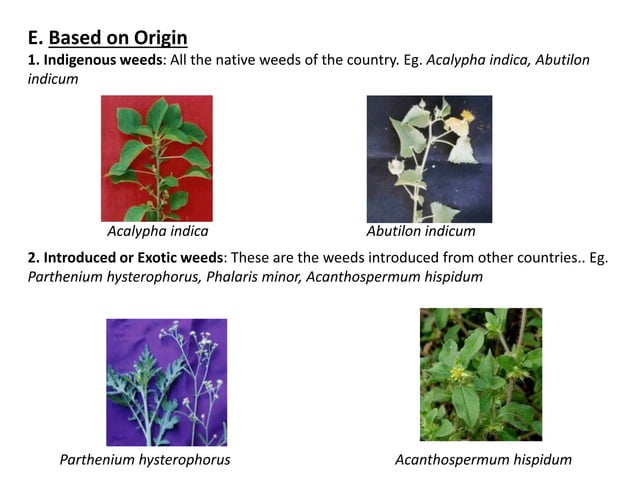 E. Based on Origin

1. Indigenous weeds: All the native weeds of the country. Eg. Acalypha indica, Abutilon indicum

Acalypha indica

Abutilon indicum

2. Introduced or Exotic weeds: These are the weeds introduced from other countries.. Eg. Parthenium hysterophorus, Phalaris minor, Acanthospermum hispidum

Parthenium hysterophorus

Acanthospermum hispidum